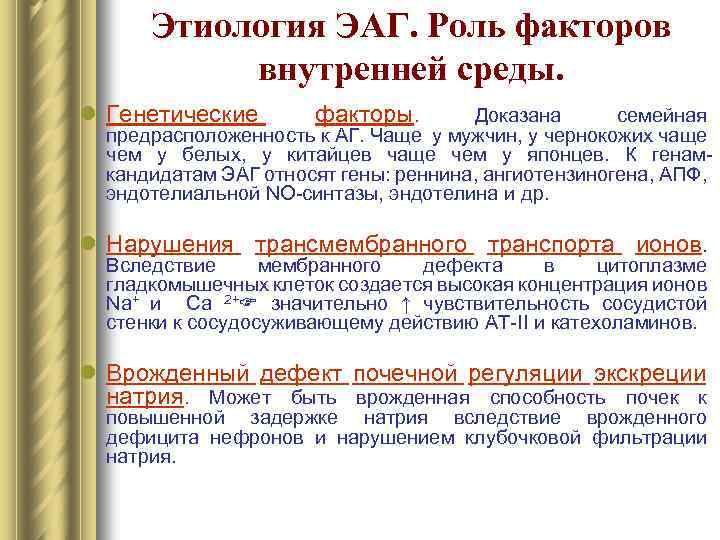 Этиология ЭАГ. Роль факторов внутренней среды.

Генетические факторы. Доказана семейная предрасположенность к АГ. Чаще у мужчин, у чернокожих чаще чем у белых, у китайцев чаще чем у японцев. К генам-кандидатам ЭАГ относят гены: реннина, ангиотензиногена, АПФ, эндотелиальной NO-синтазы, эндотелина и др.

Нарушения трансмембранного транспорта ионов. Вследствие мембранного дефекта в цитоплазме гладкомышечных клеток создается высокая концентрация ионов $Na^+$ и $Ca^{2+}$☞ значительно ↑ чувствительность сосудистой стенки к сосудосуживающему действию АТ-II и катехоламинов.

Врожденный дефект почечной регуляции экскреции натрия. Может быть врожденная способность почек к повышенной задержке натрия вследствие врожденного дефицита нефронов и нарушением клубочковой фильтрации натрия.